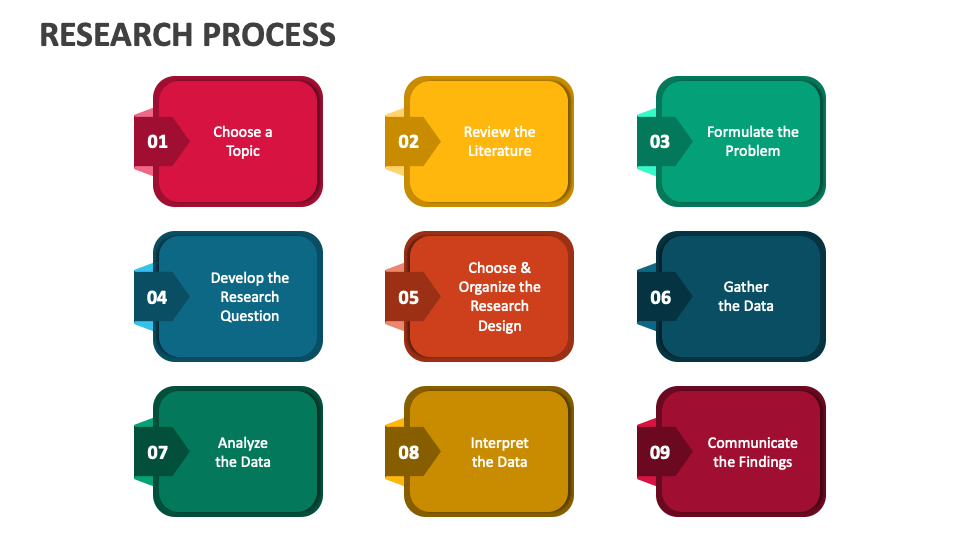 RESEARCH PROCESS

01 Choose a Topic

02 Review the Literature

03 Formulate the Problem

04 Develop the Research Question

05 Choose & Organize the Research Design

06 Gather the Data

07 Analyze the Data

08 Interpret the Data

09 Communicate the Findings